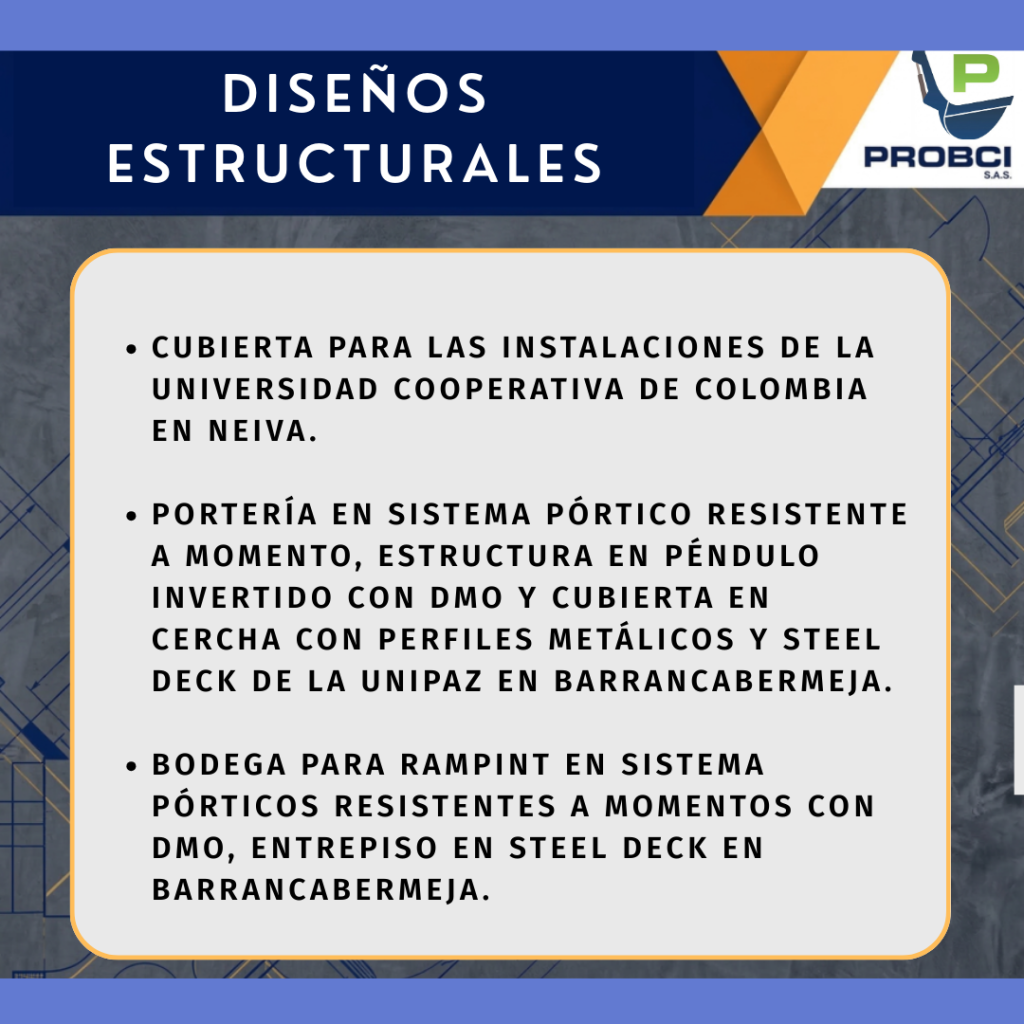 DISEÑOS ESTRUCTURALES

P
PROBCI
S.A.S.

• CUBIERTA PARA LAS INSTALACIONES DE LA UNIVERSIDAD COOPERATIVA DE COLOMBIA EN NEIVA.

• PORTERÍA EN SISTEMA PÓRTICO RESISTENTE A MOMENTO, ESTRUCTURA EN PÉNDULO INVERTIDO CON DMO Y CUBIERTA EN CERCHA CON PERFILES METÁLICOS Y STEEL DECK DE LA UNIPAZ EN BARRANCABERMEJA.

• BODEGA PARA RAMPINT EN SISTEMA PÓRTICOS RESISTENTES A MOMENTOS CON DMO, ENTREPISO EN STEEL DECK EN BARRANCABERMEJA.